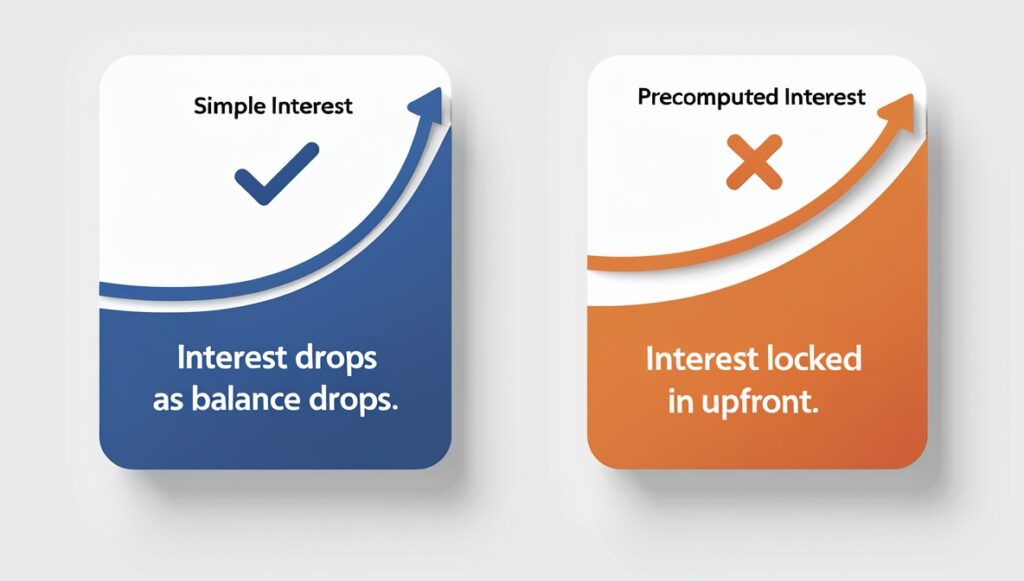 Simple Interest

Interest drops as balance drops.

Precomputed Interest

Interest locked in upfront.